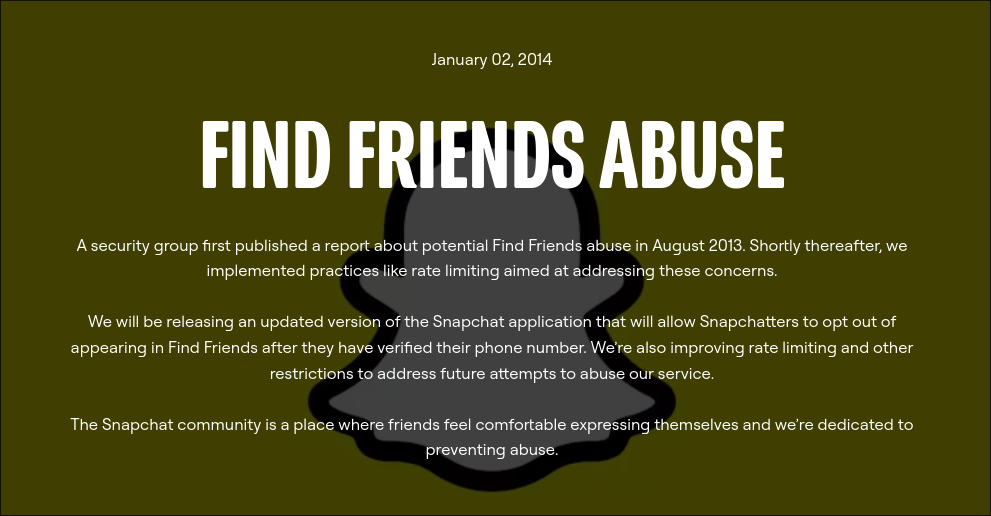 January 02, 2014

FIND FRIENDS ABUSE

A security group first published a report about potential Find Friends abuse in August 2013. Shortly thereafter, we implemented practices like rate limiting aimed at addressing these concerns.

We will be releasing an updated version of the Snapchat application that will allow Snapchatters to opt out of appearing in Find Friends after they have verified their phone number. We're also improving rate limiting and other restrictions to address future attempts to abuse our service.

The Snapchat community is a place where friends feel comfortable expressing themselves and we're dedicated to preventing abuse.